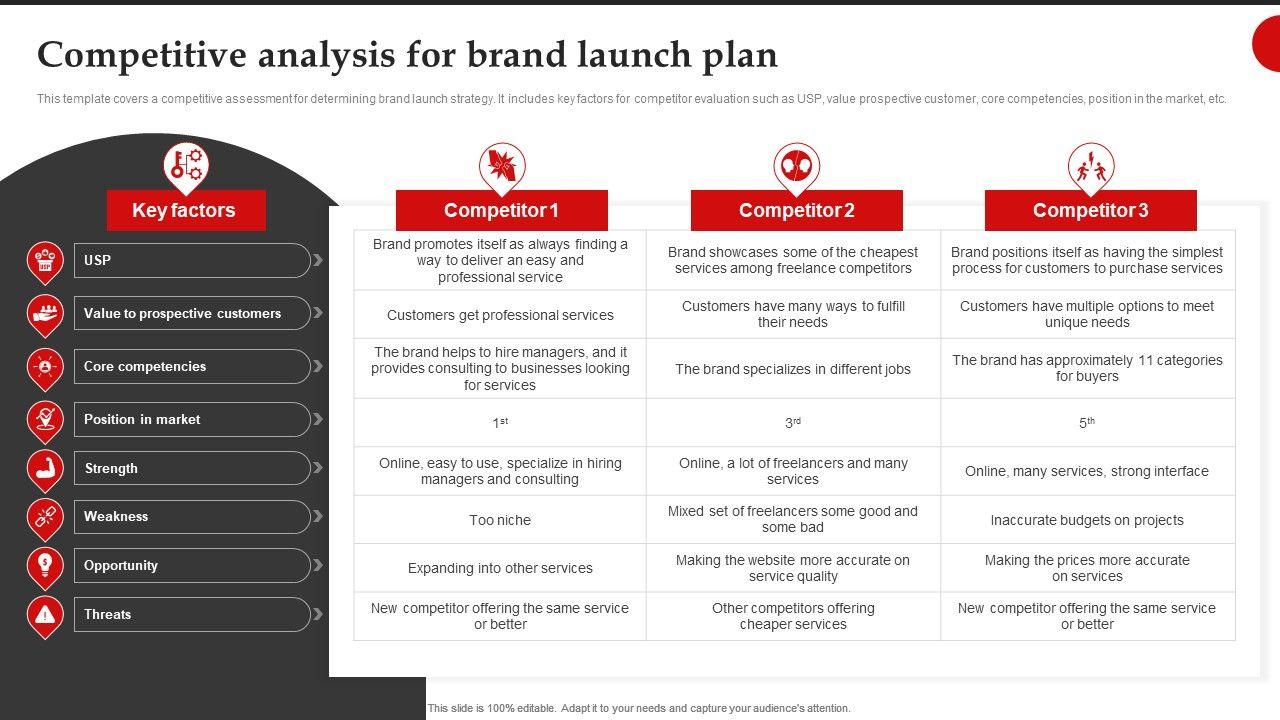 Competitive analysis for brand launch plan

This template covers a competitive assessment for determining brand launch strategy. It includes key factors for competitor evaluation such as USP, value prospective customer, core competencies, position in the market, etc.

| Key factors | Competitor 1 | Competitor 2 | Competitor 3 |
|---|---|---|---|
| USP | Brand promotes itself as always finding a way to deliver an easy and professional service | Brand showcases some of the cheapest services among freelance competitors | Brand positions itself as having the simplest process for customers to purchase services |
| Value to prospective customers | Customers get professional services | Customers have many ways to fulfill their needs | Customers have multiple options to meet unique needs |
| Core competencies | The brand helps to hire managers, and it provides consulting to businesses looking for services | The brand specializes in different jobs | The brand has approximately 11 categories for buyers |
| Position in market | $1^{st}$ | $3^{rd}$ | $5^{th}$ |
| Strength | Online, easy to use, specialize in hiring managers and consulting | Online, a lot of freelancers and many services | Online, many services, strong interface |
| Weakness | Too niche | Mixed set of freelancers some good and some bad | Inaccurate budgets on projects |
| Opportunity | Expanding into other services | Making the website more accurate on service quality | Making the prices more accurate on services |
| Threats | New competitor offering the same service or better | Other competitors offering cheaper services | New competitor offering the same service or better |

This slide is 100% editable. Adapt it to your needs and capture your audience's attention.